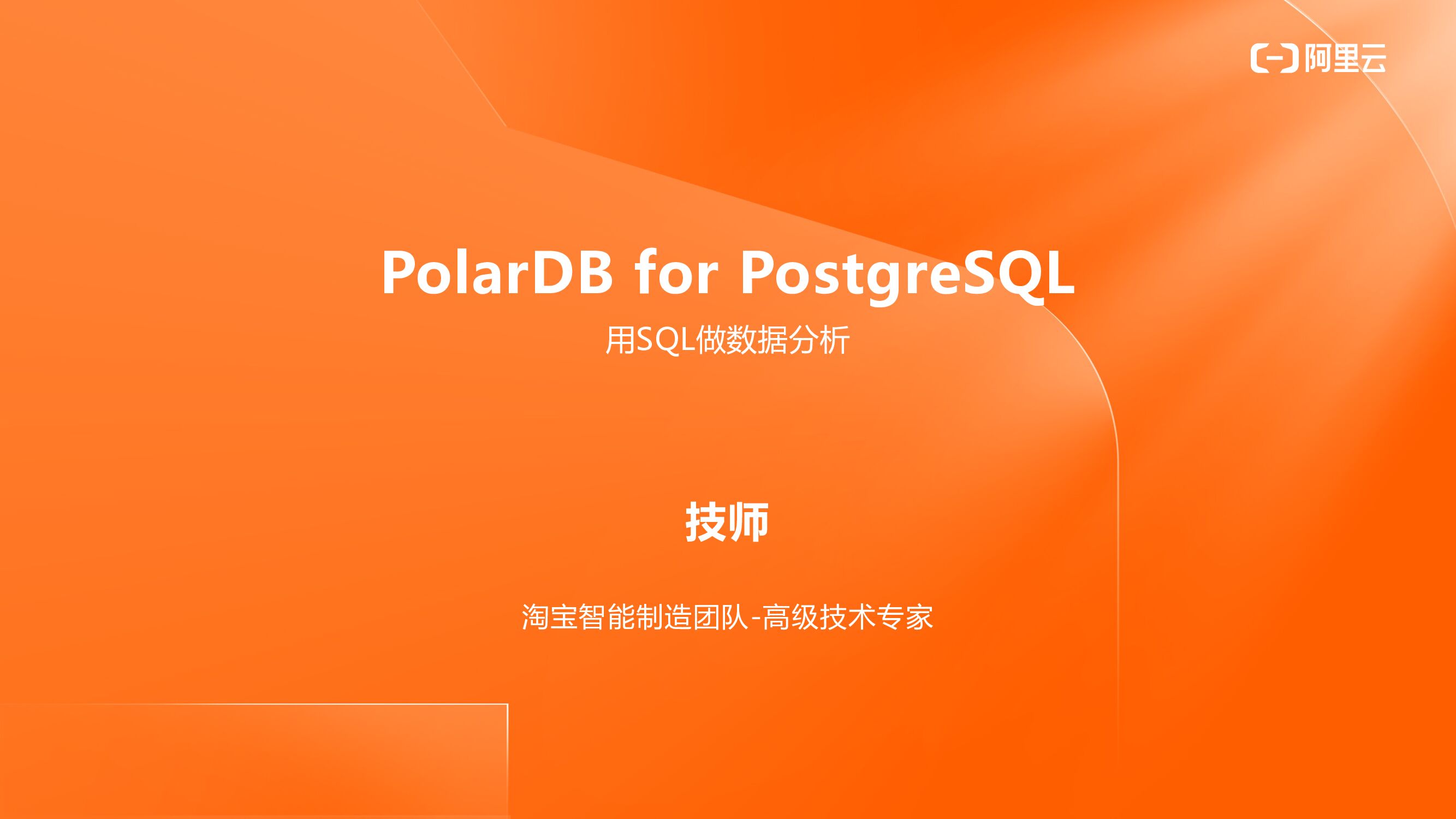 阿里云

PolarDB for PostgreSQL

用SQL做数据分析

技师

淘宝智能制造团队-高级技术专家